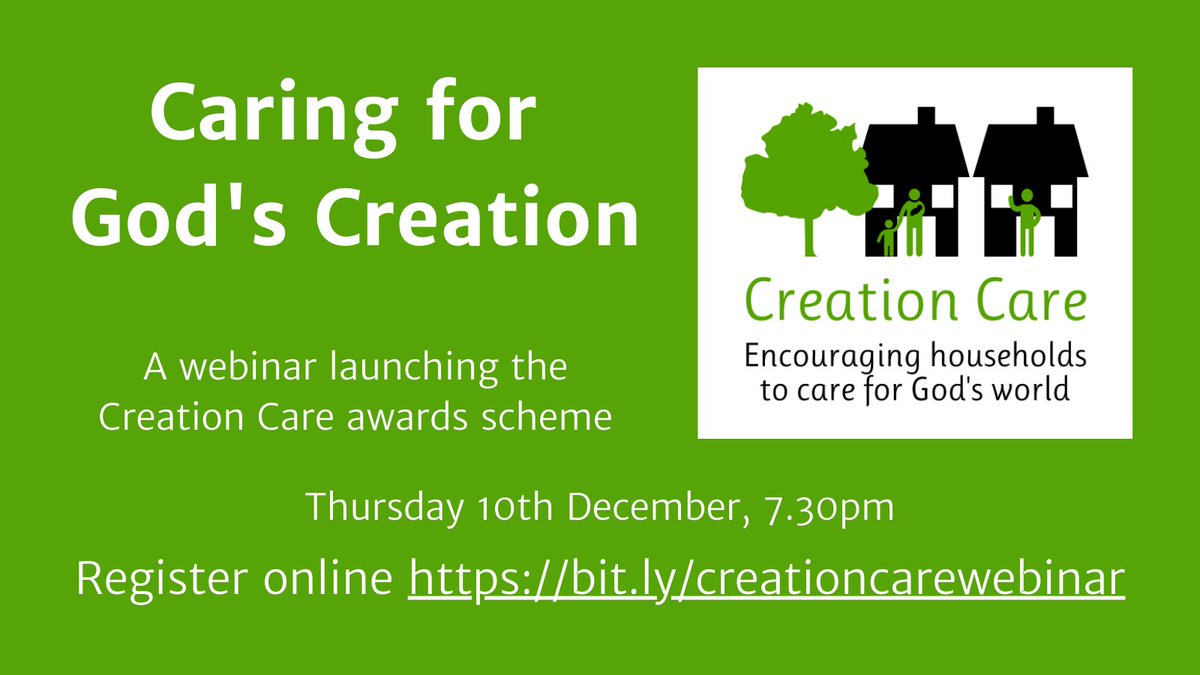 Caring for God's Creation

A webinar launching the Creation Care awards scheme

Creation Care
Encouraging households to care for God's world

Thursday 10th December, 7.30pm

Register online https://bit.ly/creationcarewebinar